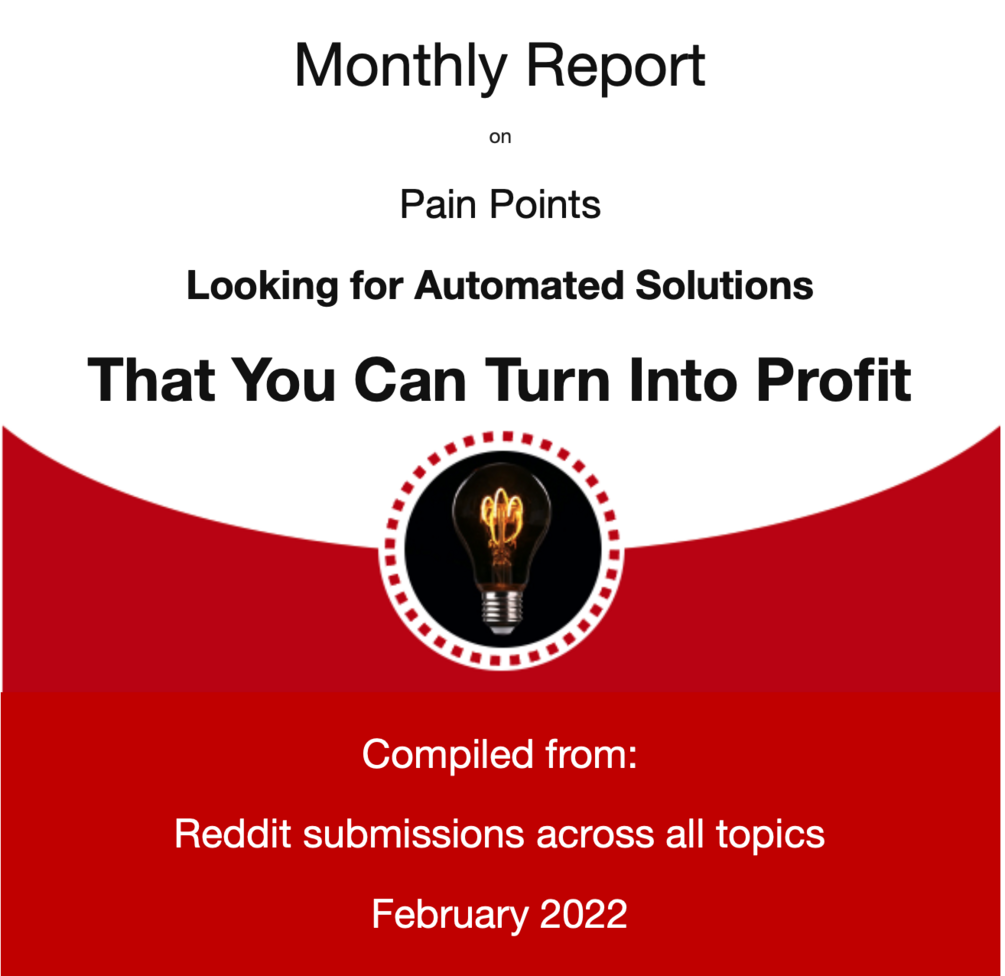 Monthly Report

on

Pain Points

Looking for Automated Solutions

That You Can Turn Into Profit

Compiled from:

Reddit submissions across all topics

February 2022